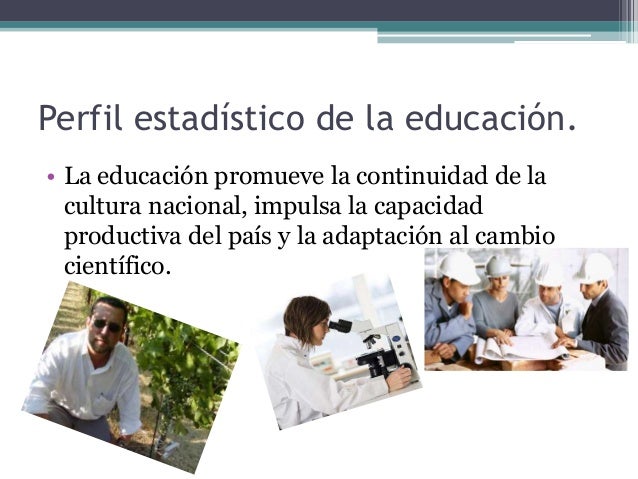 Perfil estadístico de la educación.

• La educación promueve la continuidad de la cultura nacional, impulsa la capacidad productiva del país y la adaptación al cambio científico.